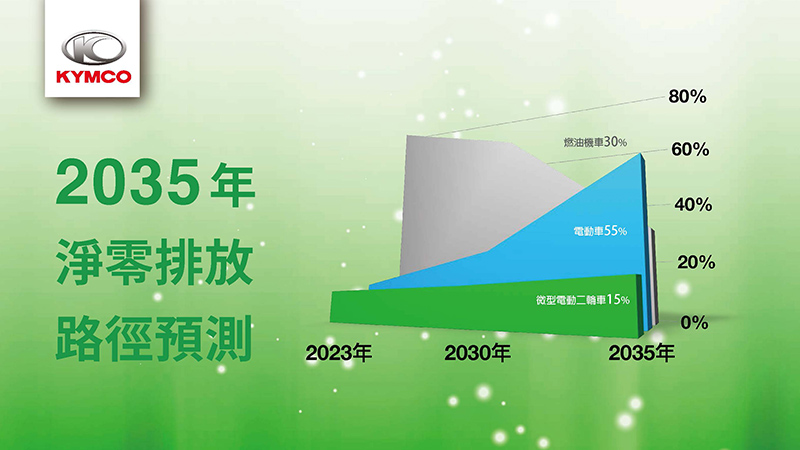 KYMCO

2035年
淨零排放
路徑預測

80%
60%
40%
20%
0%

燃油機車30%
電動車55%
微型電動二輪車15%

2023年
2030年
2035年